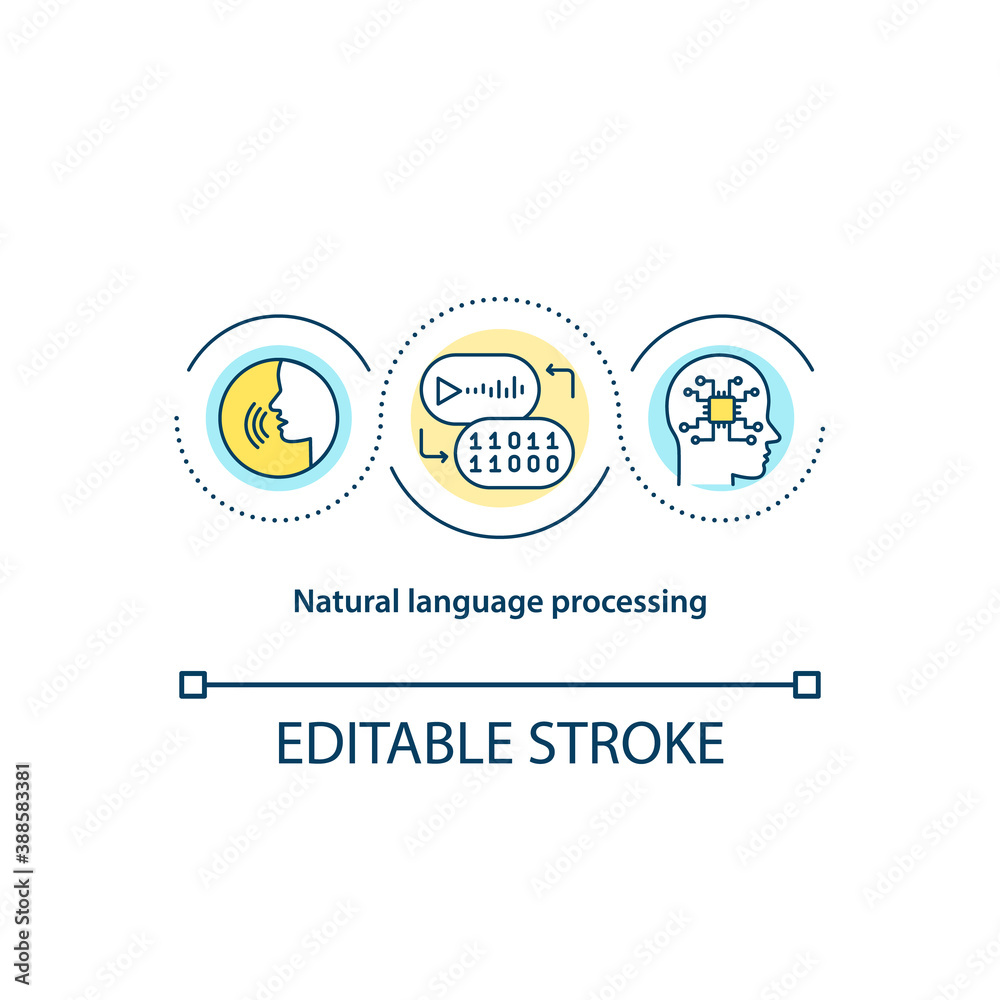 11011
11000

Natural language processing

EDITABLE STROKE

Adobe Stock | #388583381